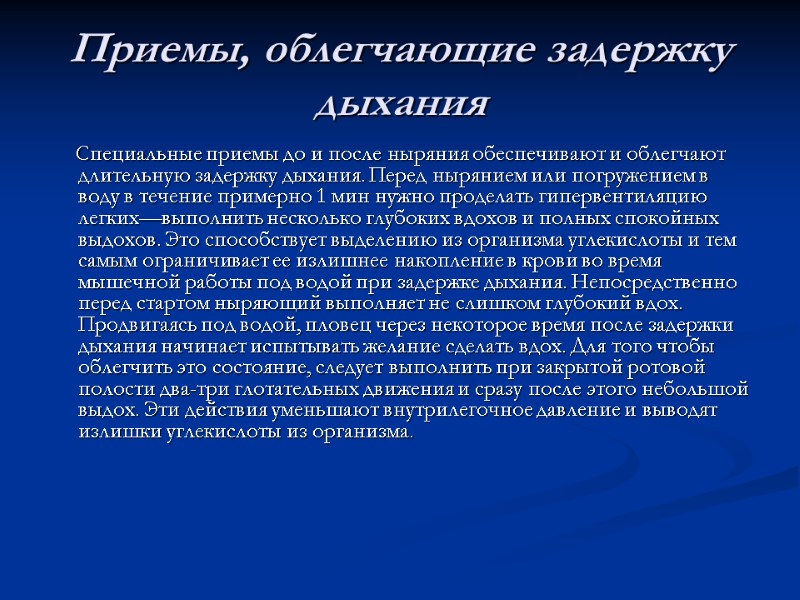 Приемы, облегчающие задержку дыхания

Специальные приемы до и после ныряния обеспечивают и облегчают длительную задержку дыхания. Перед нырянием или погружением в воду в течение примерно 1 мин нужно проделать гипервентиляцию легких—выполнить несколько глубоких вдохов и полных спокойных выдохов. Это способствует выделению из организма углекислоты и тем самым ограничивает ее излишнее накопление в крови во время мышечной работы под водой при задержке дыхания. Непосредственно перед стартом ныряющий выполняет не слишком глубокий вдох. Продвигаясь под водой, пловец через некоторое время после задержки дыхания начинает испытывать желание сделать вдох. Для того чтобы облегчить это состояние, следует выполнить при закрытой ротовой полости два-три глотательных движения и сразу после этого небольшой выдох. Эти действия уменьшают внутрилегочное давление и выводят излишки углекислоты из организма.